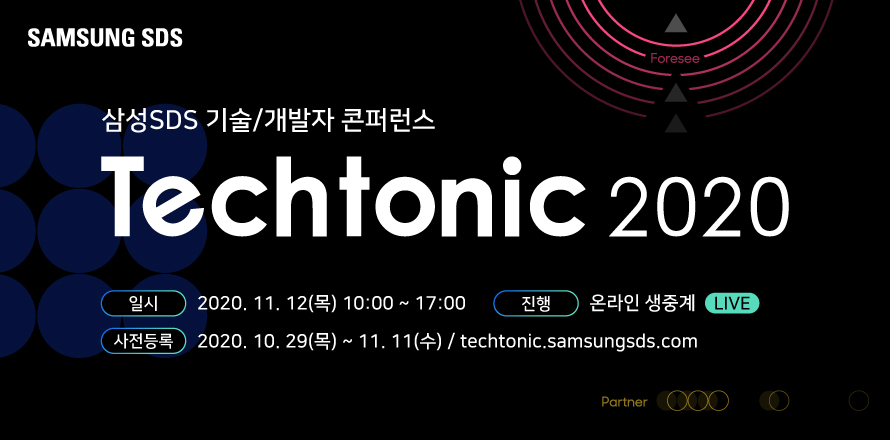 SAMSUNG SDS

Foresee

삼성SDS 기술/개발자 콘퍼런스

Techtonic 2020

일시 2020. 11. 12(목) 10:00 ~ 17:00

진행 온라인 생중계 LIVE

사전등록 2020. 10. 29(목) ~ 11. 11(수) / techtonic.samsungsds.com

Partner